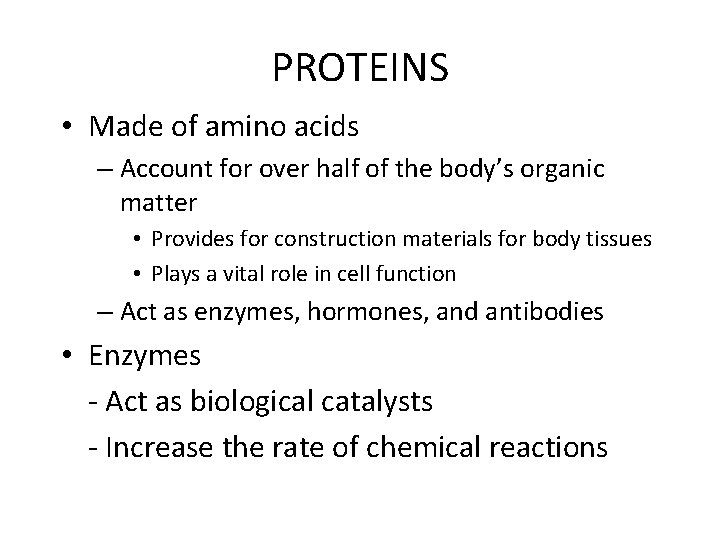 PROTEINS

• Made of amino acids
– Account for over half of the body's organic matter
• Provides for construction materials for body tissues
• Plays a vital role in cell function
– Act as enzymes, hormones, and antibodies

• Enzymes
- Act as biological catalysts
- Increase the rate of chemical reactions